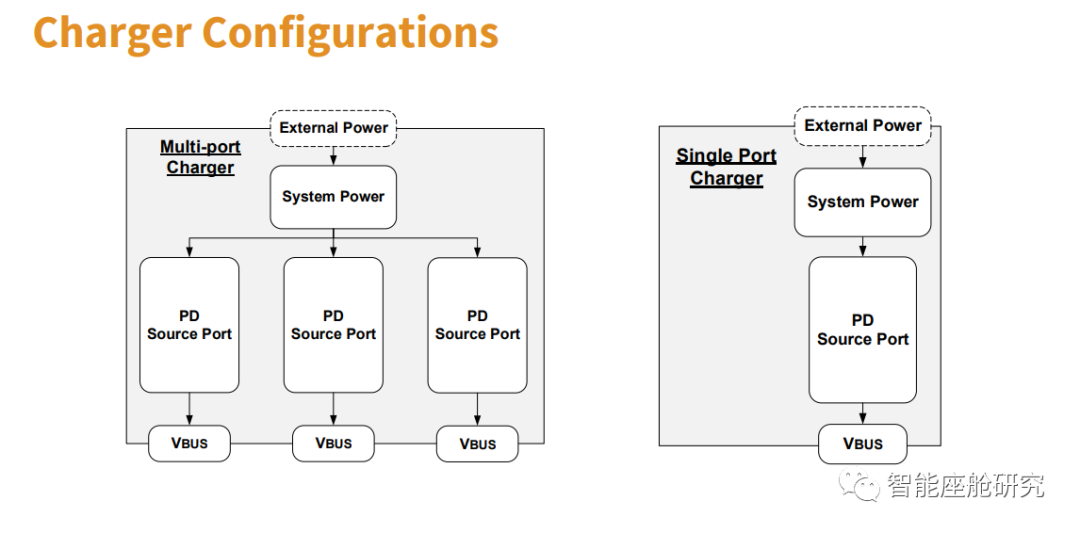 Charger Configurations

Multi-port Charger

External Power

System Power

PD Source Port

PD Source Port

PD Source Port

VBUS

VBUS

VBUS

Single Port Charger

External Power

System Power

PD Source Port

VBUS

智能座舱研究